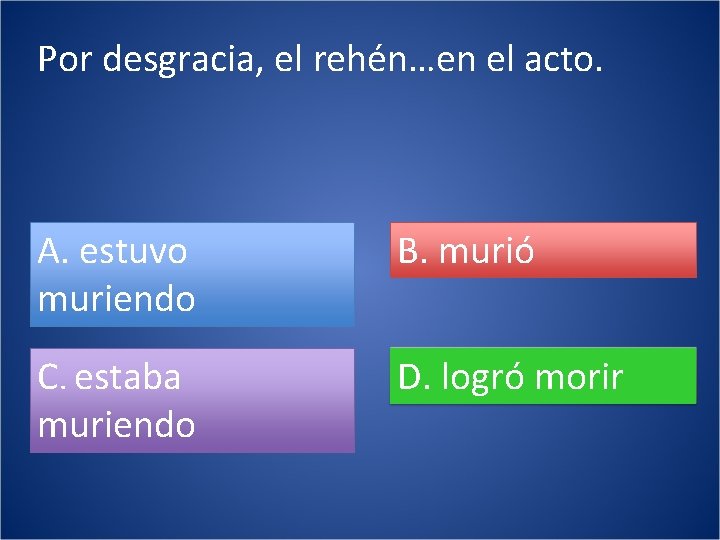 Por desgracia, el rehén…en el acto.

A. estuvo muriendo

B. murió

C. estaba muriendo

D. logró morir